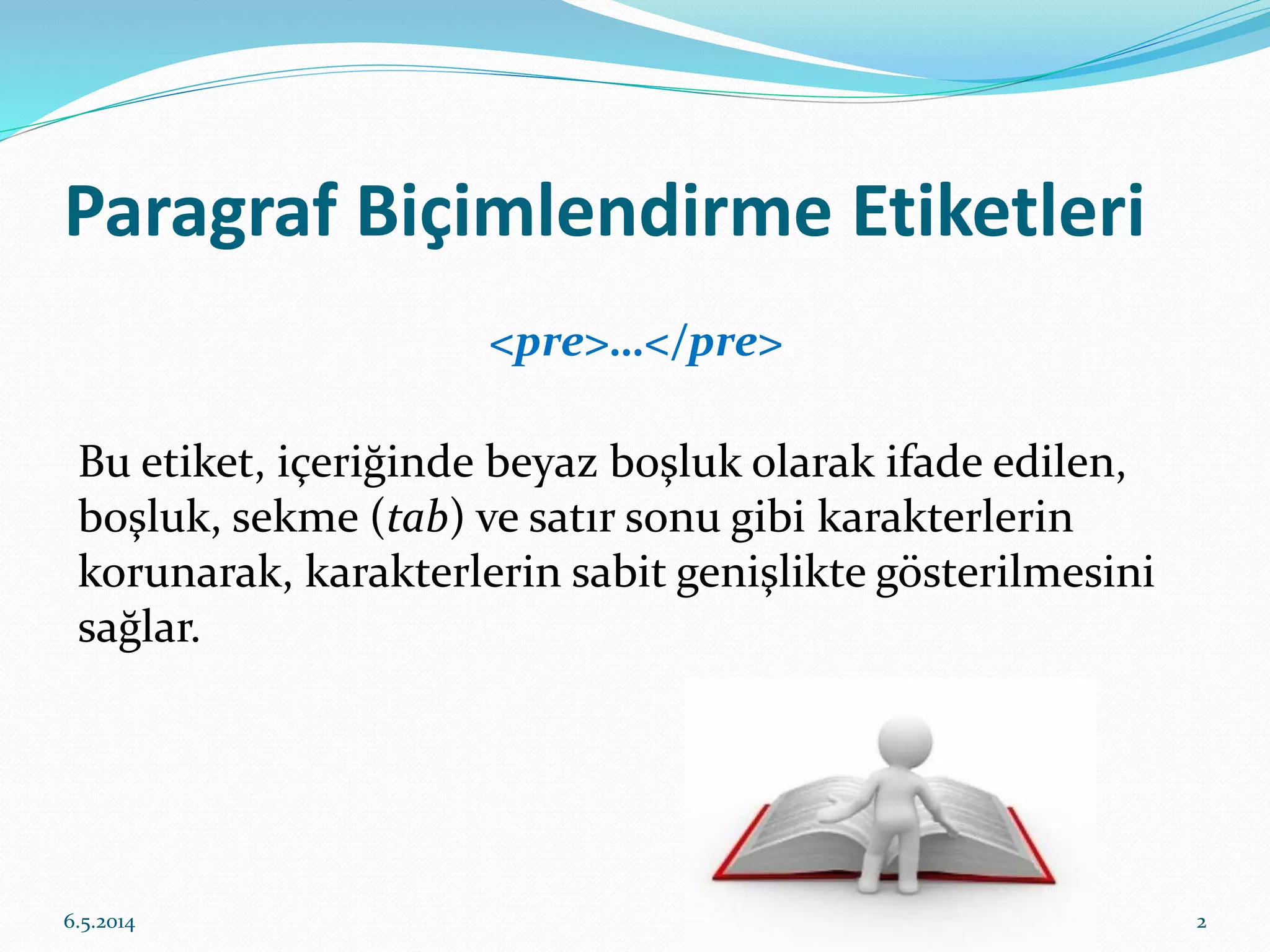 Paragraf Biçimlendirme Etiketleri

<pre>...</pre>

Bu etiket, içeriğinde beyaz boşluk olarak ifade edilen, boşluk, sekme (tab) ve satır sonu gibi karakterlerin korunarak, karakterlerin sabit genişlikte gösterilmesini sağlar.

6.5.2014

2